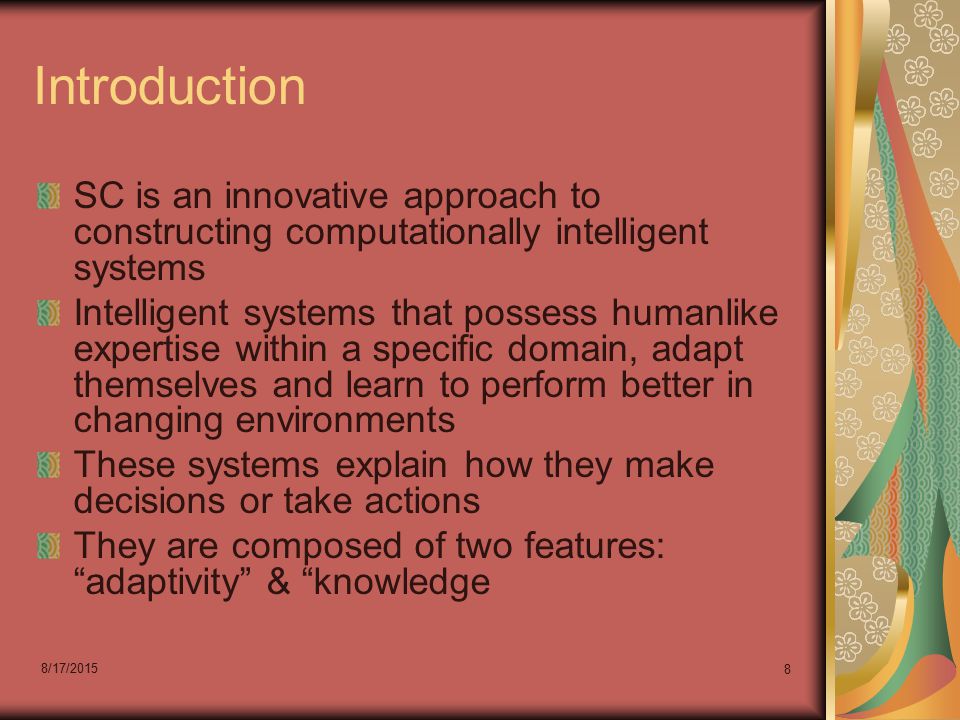 Introduction

SC is an innovative approach to constructing computationally intelligent systems

Intelligent systems that possess humanlike expertise within a specific domain, adapt themselves and learn to perform better in changing environments

These systems explain how they make decisions or take actions

They are composed of two features: “adaptivity” & “knowledge

8/17/2015

8